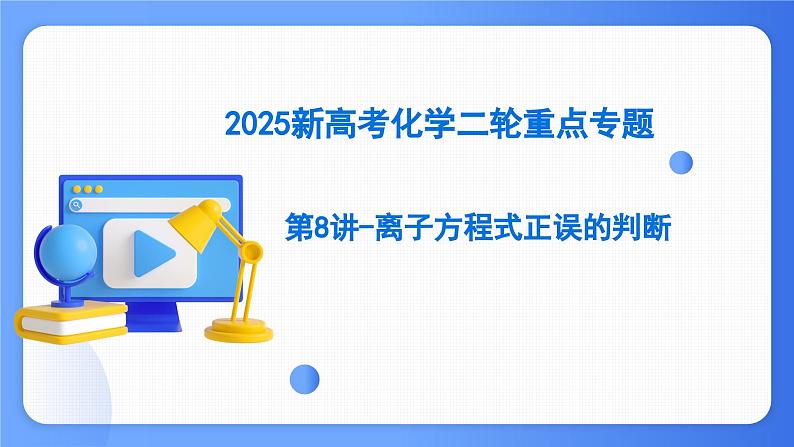 2025新高考化学二轮重点专题

第8讲-离子方程式正误的判断